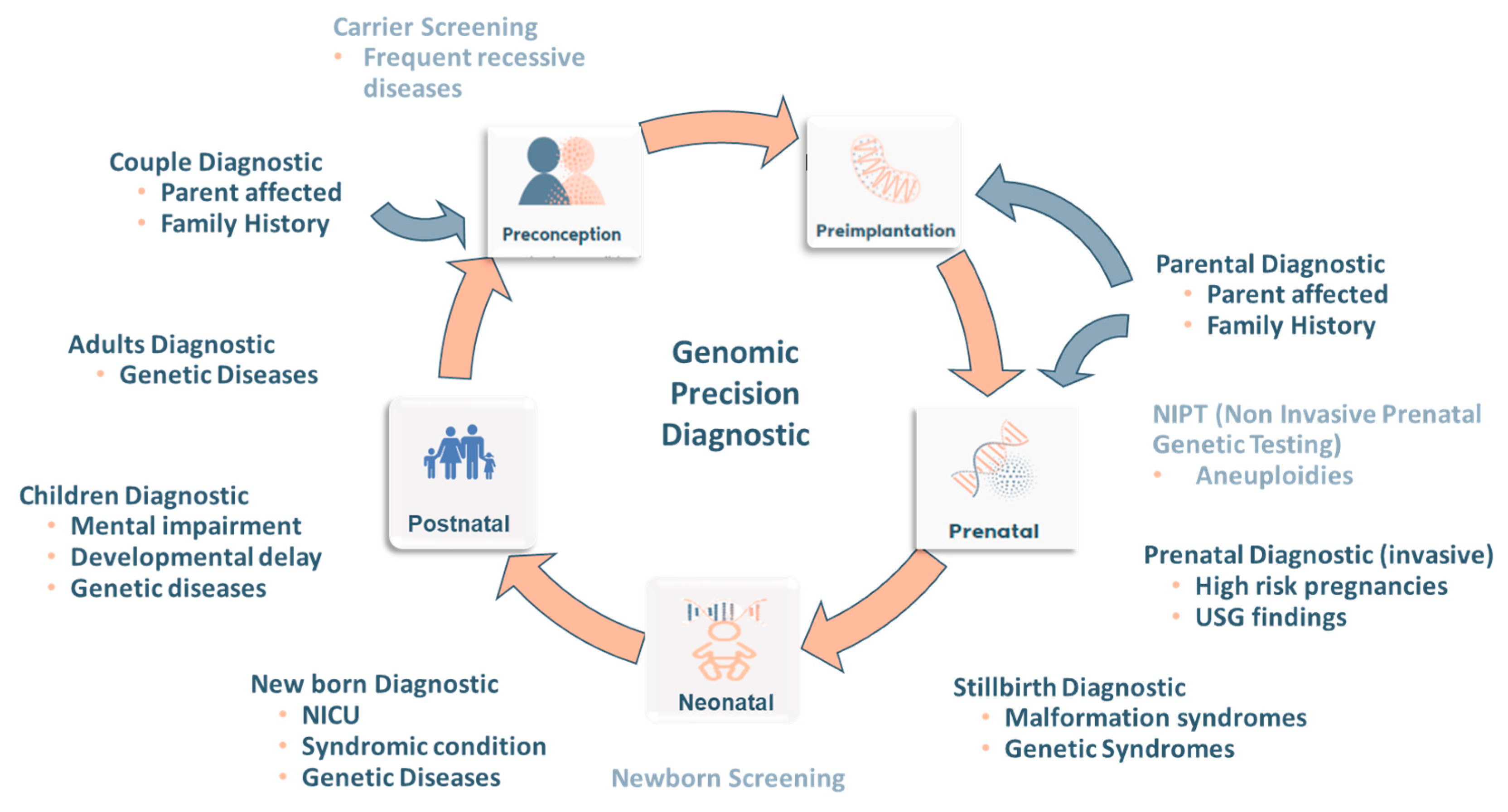 Carrier Screening
• Frequent recessive diseases

Couple Diagnostic
• Parent affected
• Family History

Preconception

Preimplantation

Parental Diagnostic
• Parent affected
• Family History

Adults Diagnostic
• Genetic Diseases

Genomic Precision Diagnostic

NIPT (Non Invasive Prenatal Genetic Testing)
• Aneuploidies

Postnatal

Prenatal

Children Diagnostic
• Mental impairment
• Developmental delay
• Genetic diseases

Prenatal Diagnostic (invasive)
• High risk pregnancies
• USG findings

Neonatal

New born Diagnostic
• NICU
• Syndromic condition
• Genetic Diseases

Stillbirth Diagnostic
• Malformation syndromes
• Genetic Syndromes

Newborn Screening